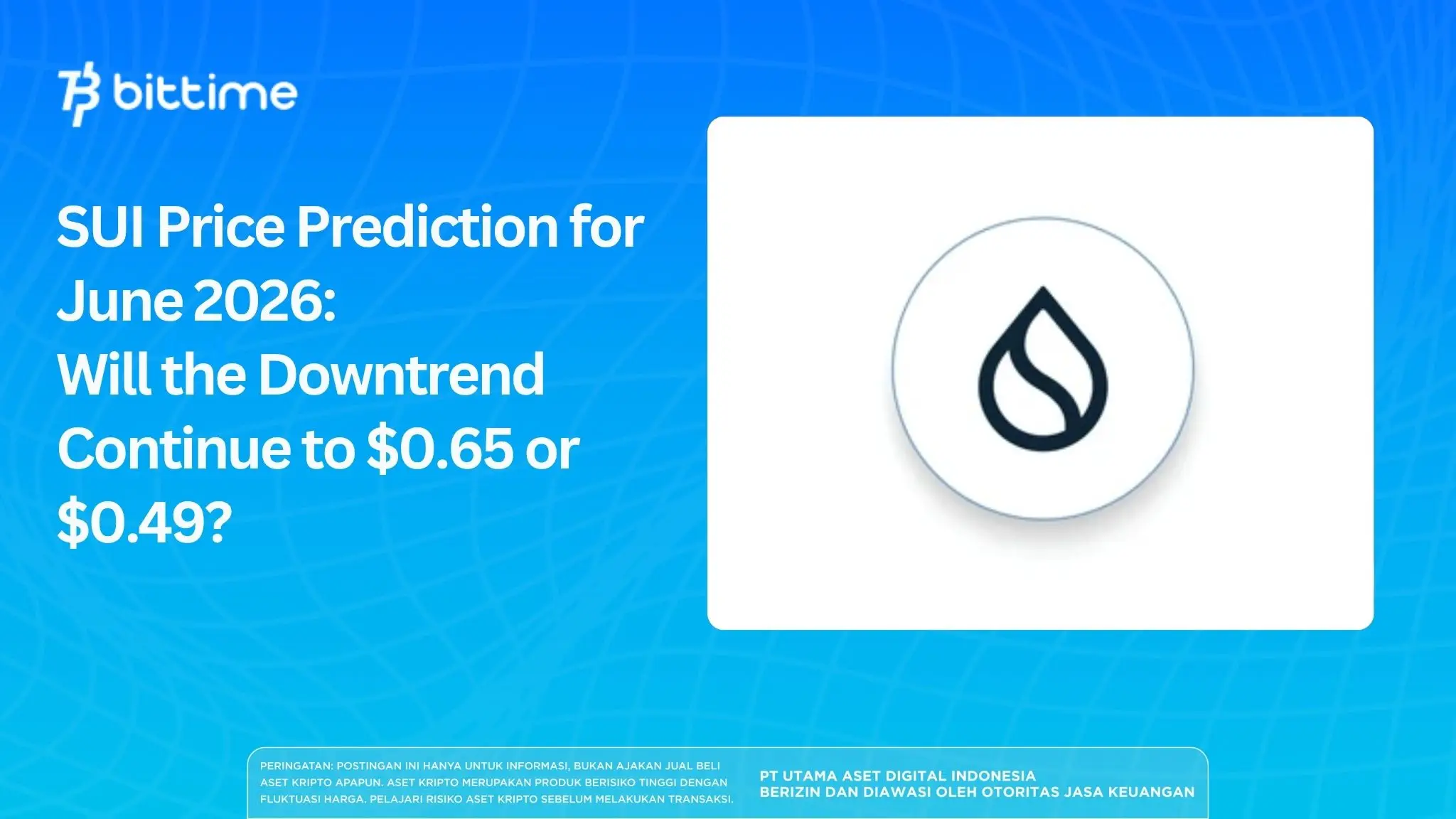 bittime

SUI Price Prediction for June 2026: Will the Downtrend Continue to \$0.65 or \$0.49?

PERINGATAN: POSTINGAN INI HANYA UNTUK INFORMASI, BUKAN AJAKAN JUAL BELI ASET KRIPTO APAPUN. ASET KRIPTO MERUPAKAN PRODUK BERISIKO TINGGI DENGAN FLUKTUASI HARGA. PELAJARI RISIKO ASET KRIPTO SEBELUM MELAKUKAN TRANSAKSI.

PT UTAMA ASET DIGITAL INDONESIA
BERIZIN DAN DIAWASI OLEH OTORITAS JASA KEUANGAN